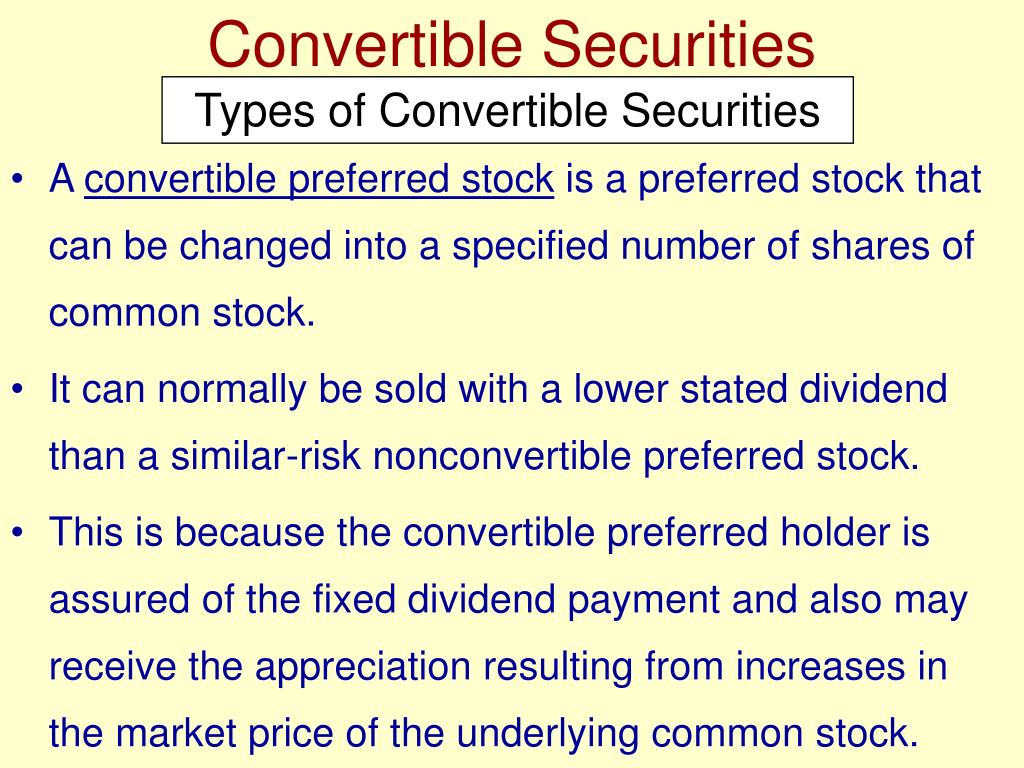 Convertible Securities

Types of Convertible Securities

• A convertible preferred stock is a preferred stock that can be changed into a specified number of shares of common stock.

• It can normally be sold with a lower stated dividend than a similar-risk nonconvertible preferred stock.

• This is because the convertible preferred holder is assured of the fixed dividend payment and also may receive the appreciation resulting from increases in the market price of the underlying common stock.